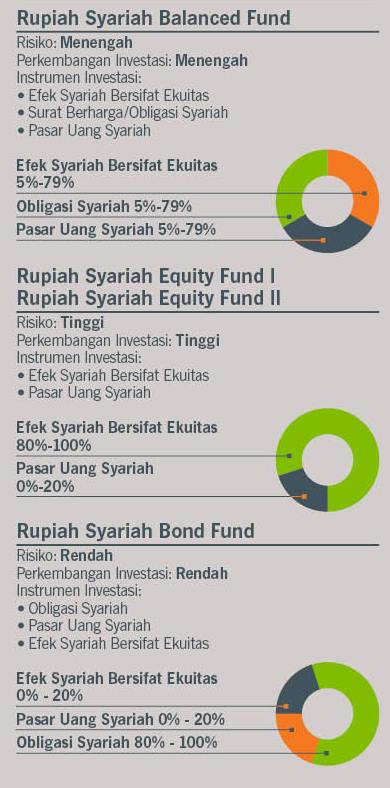 Rupiah Syariah Balanced Fund

Risiko: Menengah
Perkembangan Investasi: Menengah
Instrumen Investasi:
• Efek Syariah Bersifat Ekuitas
• Surat Berharga/Obligasi Syariah
• Pasar Uang Syariah

Efek Syariah Bersifat Ekuitas 5%-79%
Obligasi Syariah 5%-79%
Pasar Uang Syariah 5%-79%

Rupiah Syariah Equity Fund I
Rupiah Syariah Equity Fund II

Risiko: Tinggi
Perkembangan Investasi: Tinggi
Instrumen Investasi:
• Efek Syariah Bersifat Ekuitas
• Pasar Uang Syariah

Efek Syariah Bersifat Ekuitas 80%-100%
Pasar Uang Syariah 0%-20%

Rupiah Syariah Bond Fund

Risiko: Rendah
Perkembangan Investasi: Rendah
Instrumen Investasi:
• Obligasi Syariah
• Pasar Uang Syariah
• Efek Syariah Bersifat Ekuitas

Efek Syariah Bersifat Ekuitas 0% - 20%
Pasar Uang Syariah 0% - 20%
Obligasi Syariah 80% - 100%